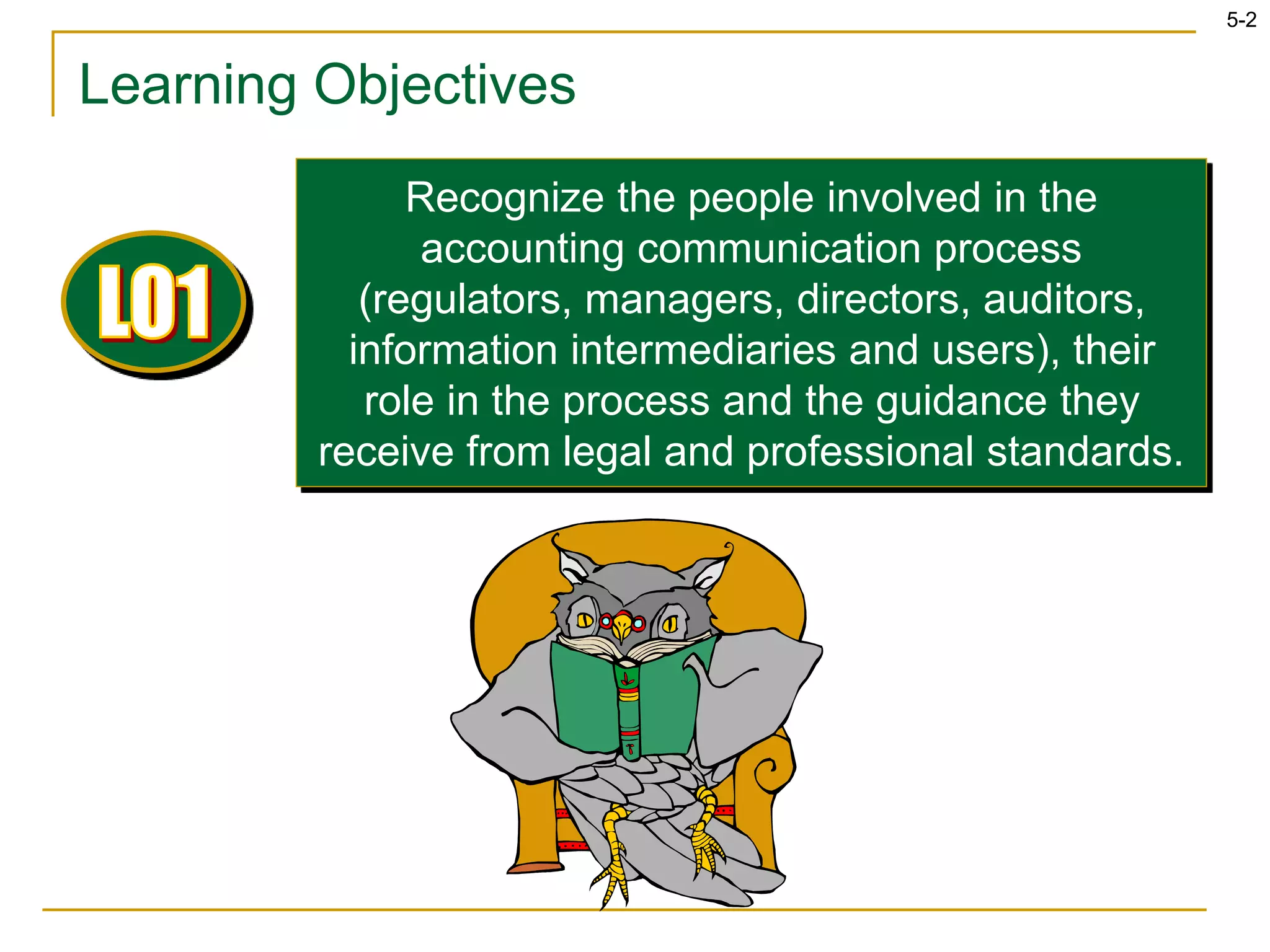 5-2

Learning Objectives

LO1

Recognize the people involved in the accounting communication process (regulators, managers, directors, auditors, information intermediaries and users), their role in the process and the guidance they receive from legal and professional standards.